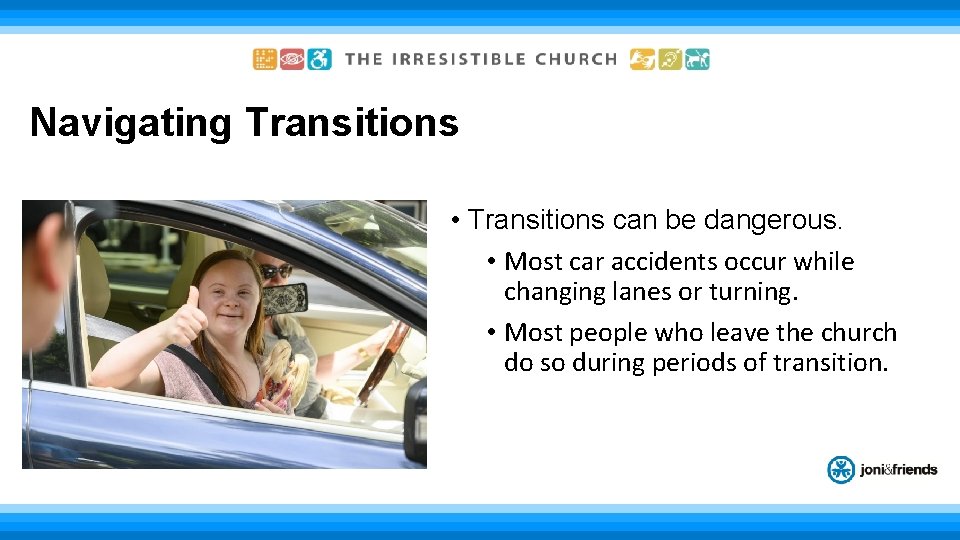 THE IRRESISTIBLE CHURCH

Navigating Transitions

• Transitions can be dangerous.

• Most car accidents occur while changing lanes or turning.

• Most people who leave the church do so during periods of transition.

joni&friends